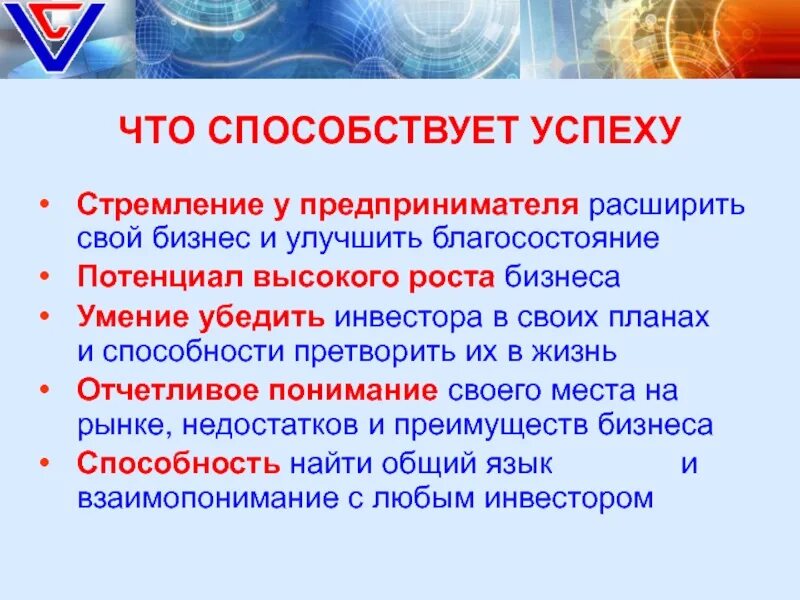 ЧТО СПОСОБСТВУЕТ УСПЕХУ

• Стремление у предпринимателя расширить свой бизнес и улучшить благосостояние
• Потенциал высокого роста бизнеса
• Умение убедить инвестора в своих планах и способности претворить их в жизнь
• Отчетливое понимание своего места на рынке, недостатков и преимуществ бизнеса
• Способность найти общий язык и взаимопонимание с любым инвестором